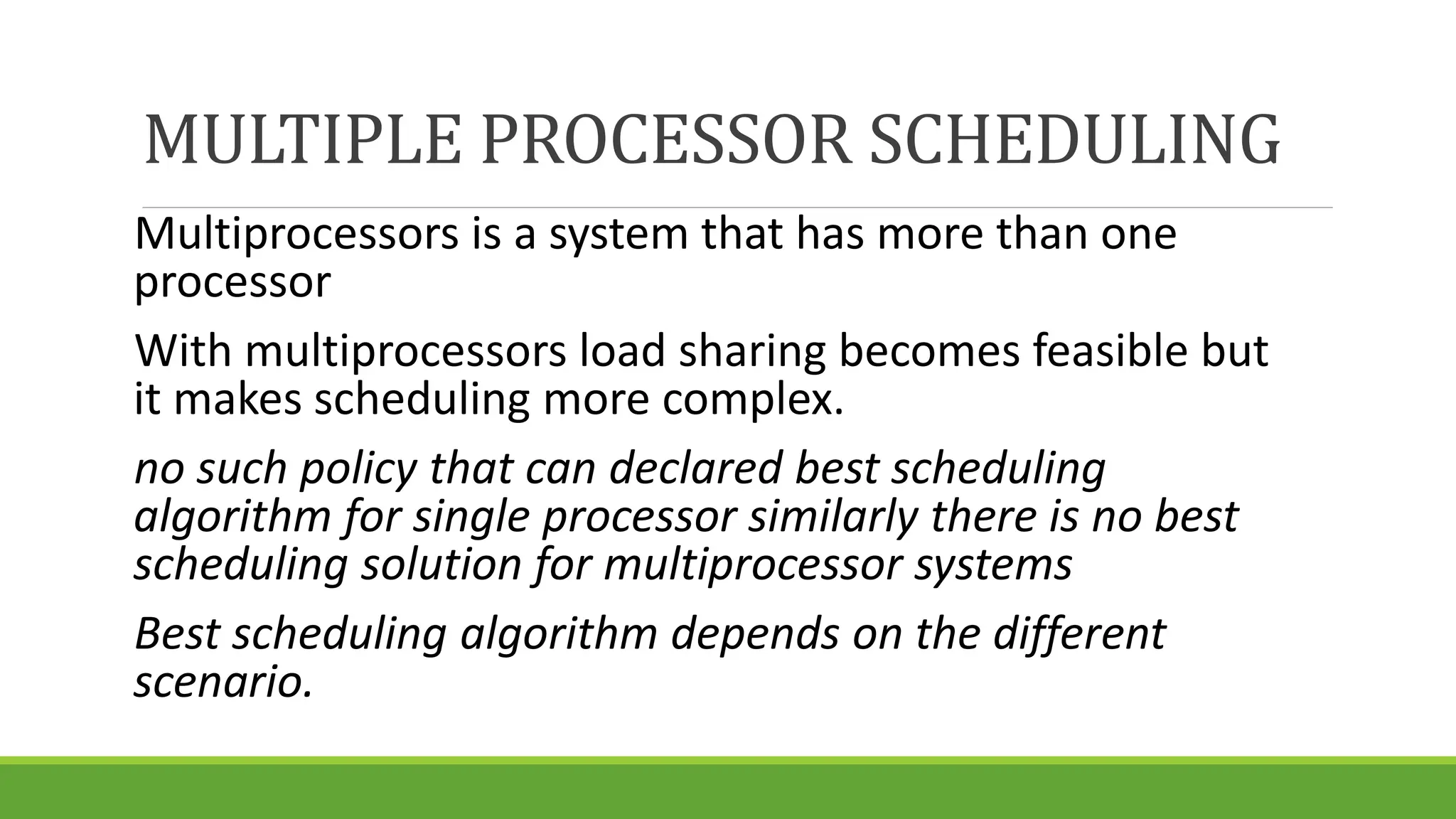 MULTIPLE PROCESSOR SCHEDULING

Multiprocessors is a system that has more than one processor

With multiprocessors load sharing becomes feasible but it makes scheduling more complex.

no such policy that can declared best scheduling algorithm for single processor similarly there is no best scheduling solution for multiprocessor systems

Best scheduling algorithm depends on the different scenario.